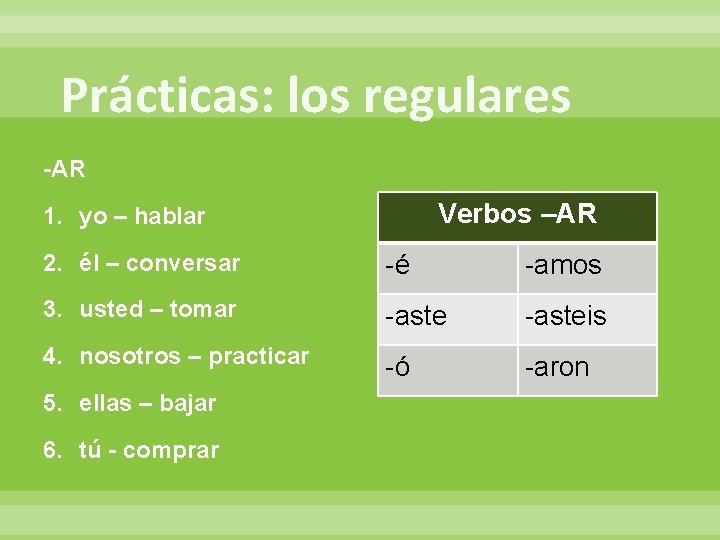 Prácticas: los regulares

-AR

1. yo – hablar
2. él – conversar
3. usted – tomar
4. nosotros – practicar
5. ellas – bajar
6. tú - comprar

| Verbos –AR | |
|---|---|
| -é | -amos |
| -aste | -asteis |
| -ó | -aron |